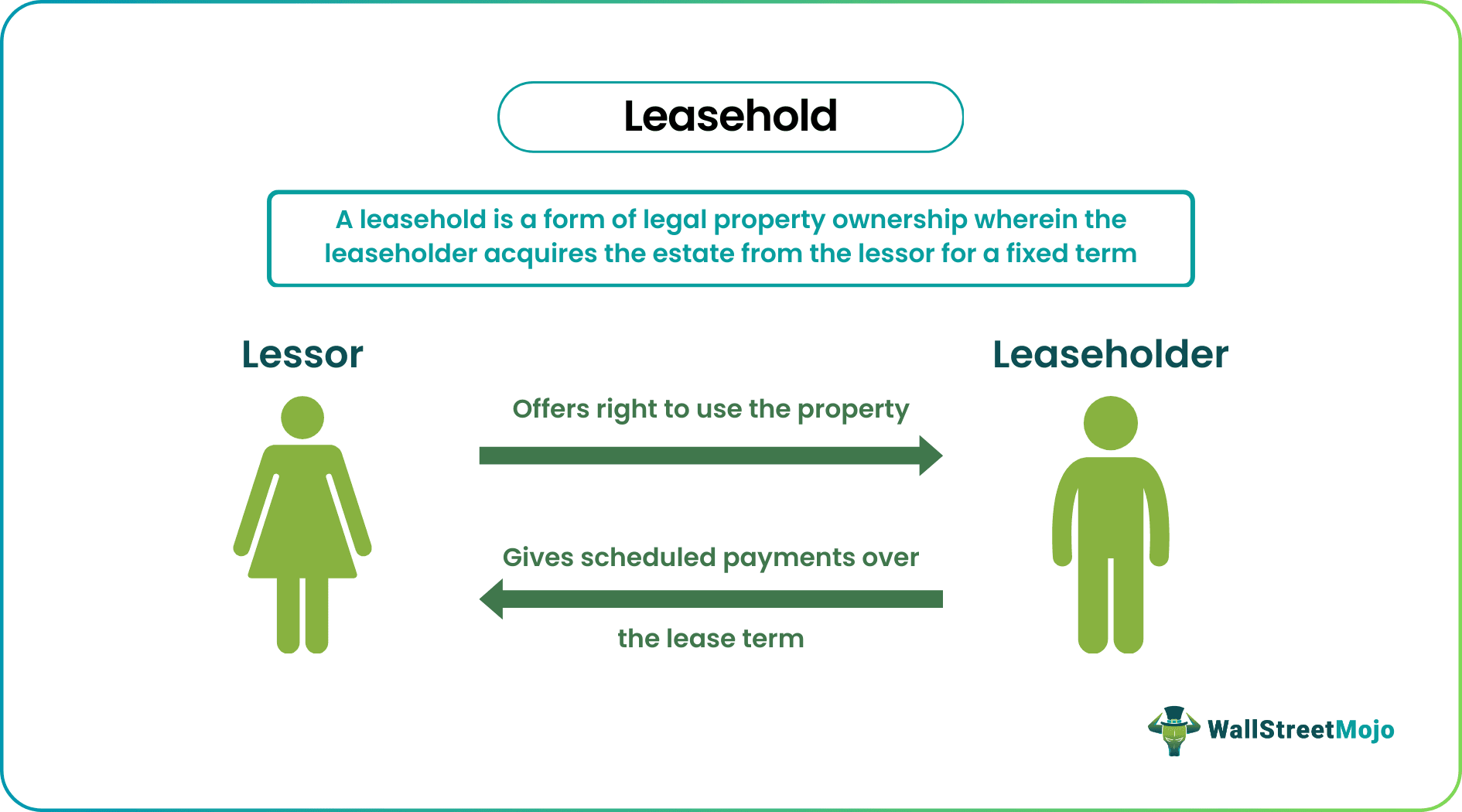 Leasehold

A leasehold is a form of legal property ownership wherein the leaseholder acquires the estate from the lessor for a fixed term

Lessor

Leaseholder

Offers right to use the property

Gives scheduled payments over

the lease term

WallStreetMojo